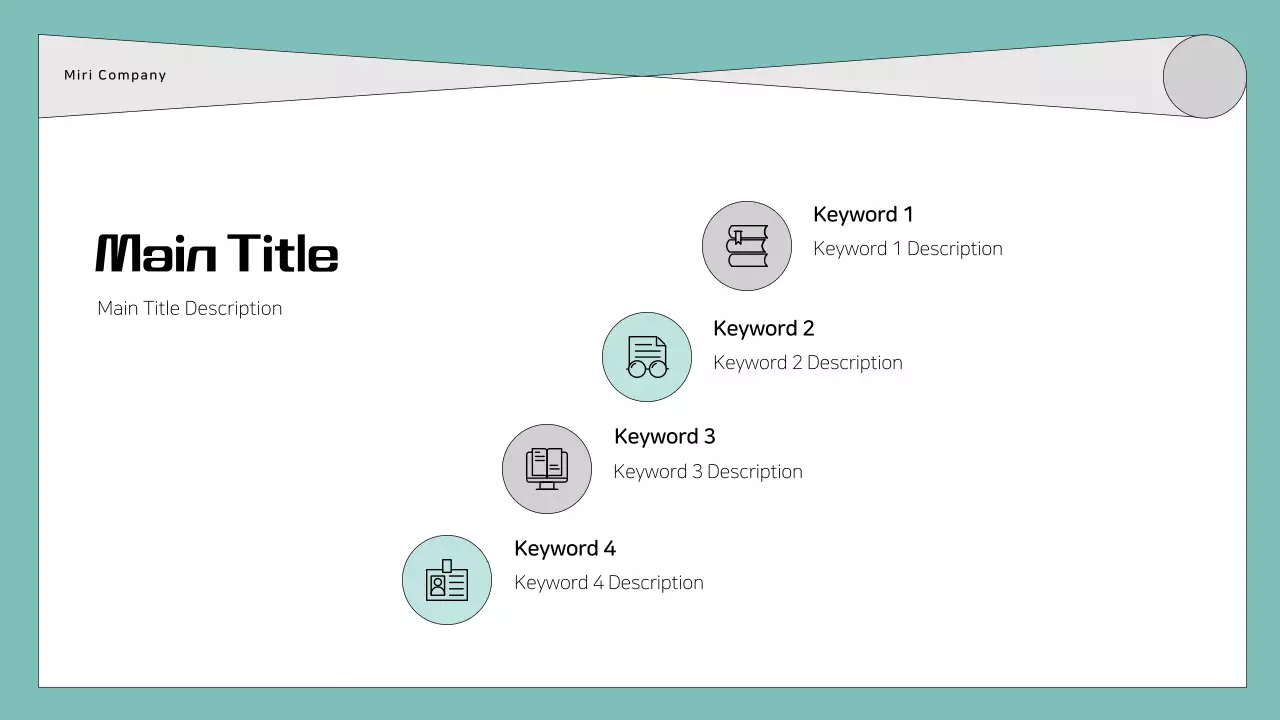 Miri Company

Main Title

Main Title Description

Keyword 1

Keyword 1 Description

Keyword 2

Keyword 2 Description

Keyword 3

Keyword 3 Description

Keyword 4

Keyword 4 Description